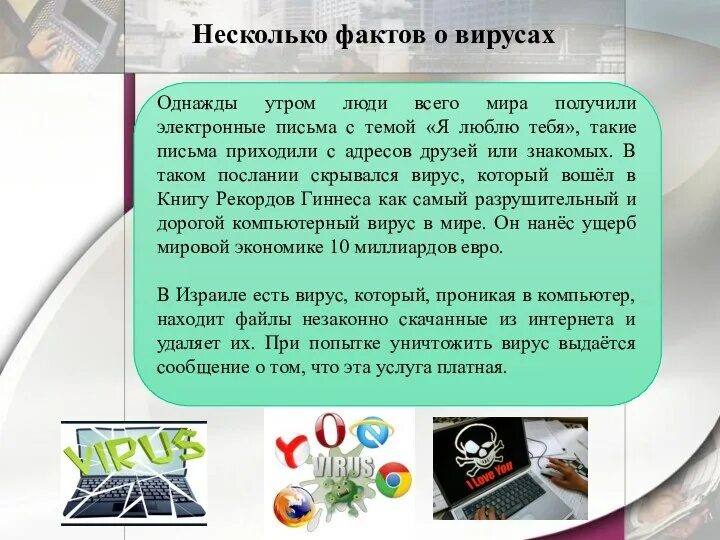 Несколько фактов о вирусах

Однажды утром люди всего мира получили электронные письма с темой «Я люблю тебя», такие письма приходили с адресов друзей или знакомых. В таком послании скрывался вирус, который вошёл в Книгу Рекордов Гиннеса как самый разрушительный и дорогой компьютерный вирус в мире. Он нанёс ущерб мировой экономике 10 миллиардов евро.

В Израиле есть вирус, который, проникая в компьютер, находит файлы незаконно скачанные из интернета и удаляет их. При попытке уничтожить вирус выдаётся сообщение о том, что эта услуга платная.

VIRUS

VIRUS

I Love You